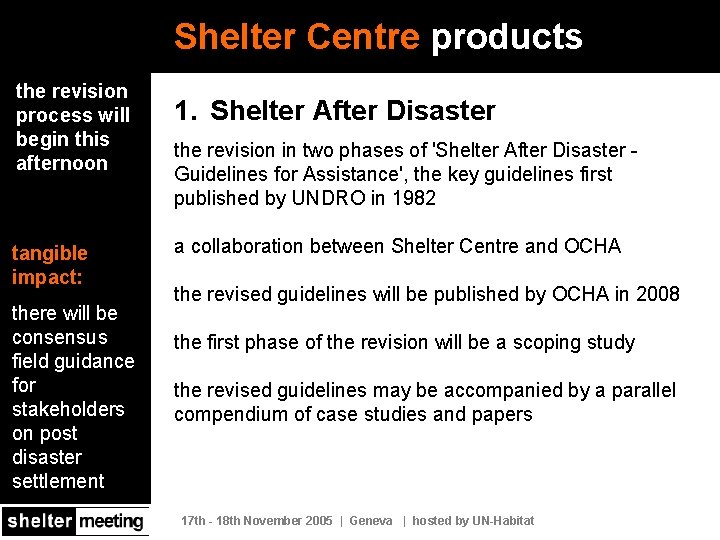 Shelter Centre products

the revision process will begin this afternoon

tangible impact:

there will be consensus field guidance for stakeholders on post disaster settlement

1. Shelter After Disaster

the revision in two phases of 'Shelter After Disaster - Guidelines for Assistance', the key guidelines first published by UNDRO in 1982

a collaboration between Shelter Centre and OCHA

the revised guidelines will be published by OCHA in 2008

the first phase of the revision will be a scoping study

the revised guidelines may be accompanied by a parallel compendium of case studies and papers

shelter meeting

17th - 18th November 2005 | Geneva | hosted by UN-Habitat